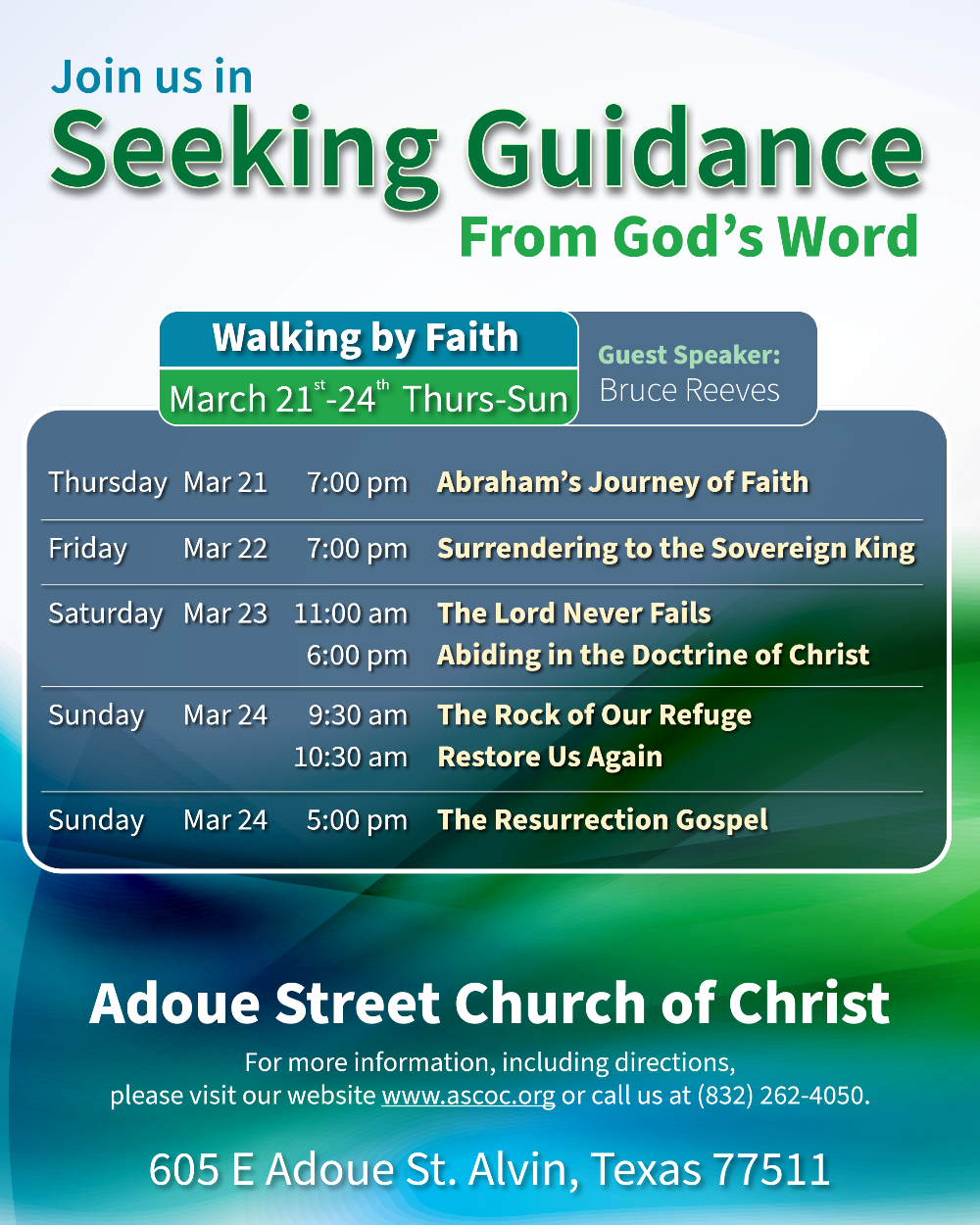 Join us in
Seeking Guidance
From God's Word

Walking by Faith
March 21$^{st}$-24$^{th}$ Thurs-Sun

Guest Speaker:
Bruce Reeves

| | | | |
|---|---|---|---|
| Thursday | Mar 21 | 7:00 pm | Abraham's Journey of Faith |
| Friday | Mar 22 | 7:00 pm | Surrendering to the Sovereign King |
| Saturday | Mar 23 | 11:00 am | The Lord Never Fails |
| | | 6:00 pm | Abiding in the Doctrine of Christ |
| Sunday | Mar 24 | 9:30 am | The Rock of Our Refuge |
| | | 10:30 am | Restore Us Again |
| Sunday | Mar 24 | 5:00 pm | The Resurrection Gospel |

Adoue Street Church of Christ

For more information, including directions, please visit our website www.ascoc.org or call us at (832) 262-4050.

605 E Adoue St. Alvin, Texas 77511